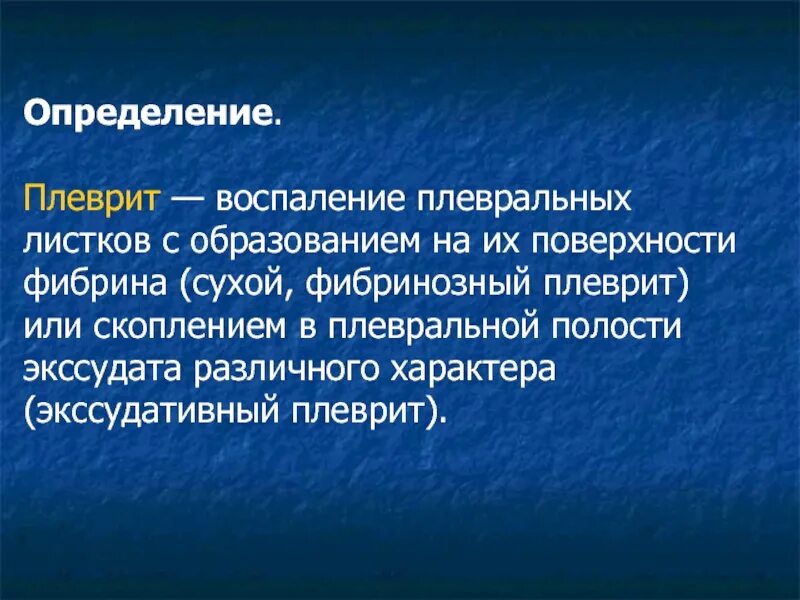 Определение.

Плеврит — воспаление плевральных листков с образованием на их поверхности фибрина (сухой, фибринозный плеврит) или скоплением в плевральной полости экссудата различного характера (экссудативный плеврит).